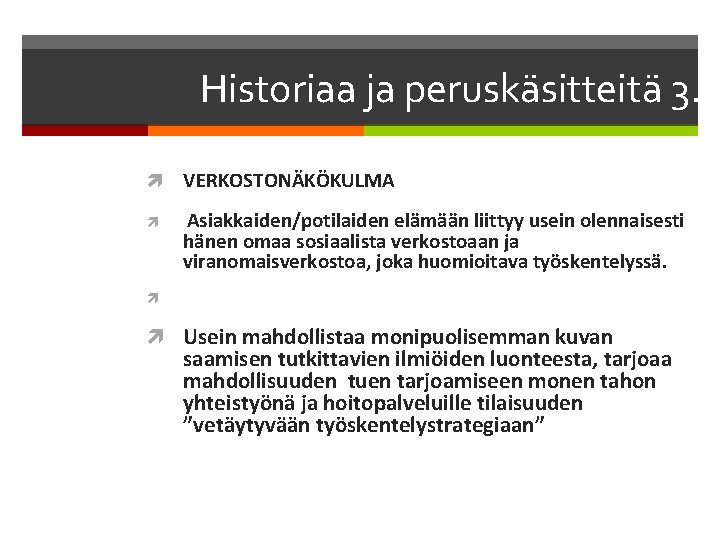 Historiaa ja peruskäsitteitä 3.

VERKOSTONÄKÖKULMA

Asiakkaiden/potilaiden elämään liittyy usein olennaisesti hänen omaa sosiaalista verkostoaan ja viranomaisverkostoa, joka huomioitava työskentelyssä.

Usein mahdollistaa monipuolisemman kuvan saamisen tutkittavien ilmiöiden luonteesta, tarjoaa mahdollisuuden tuen tarjoamiseen monen tahon yhteistyönä ja hoitopalveluille tilaisuuden ”vetäytyvään työskentelystrategiaan”